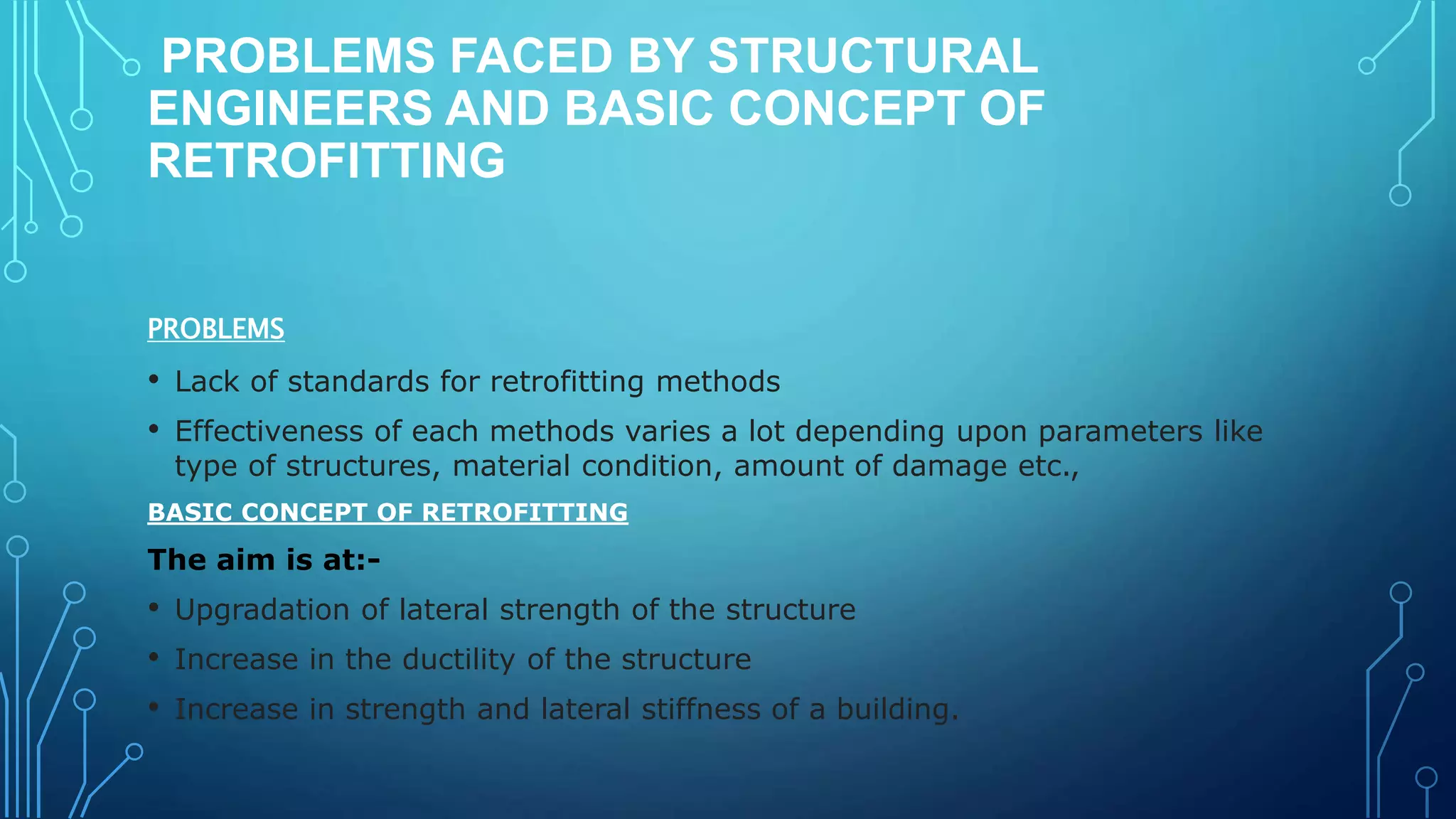 PROBLEMS FACED BY STRUCTURAL ENGINEERS AND BASIC CONCEPT OF RETROFITTING

PROBLEMS

• Lack of standards for retrofitting methods

• Effectiveness of each methods varies a lot depending upon parameters like type of structures, material condition, amount of damage etc.,

BASIC CONCEPT OF RETROFITTING

The aim is at:-

• Upgradation of lateral strength of the structure

• Increase in the ductility of the structure

• Increase in strength and lateral stiffness of a building.